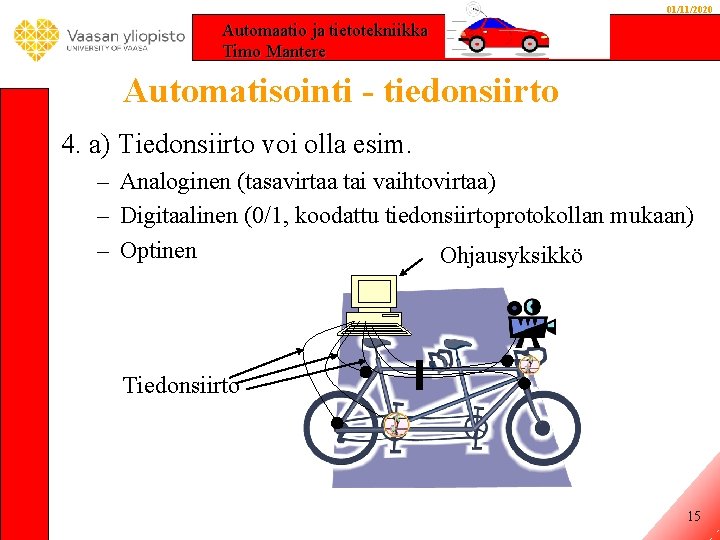 Vaasan yliopisto
UNIVERSITY OF VAASA

Automaatio ja tietotekniikka
Timo Mantere

01/11/2020

Automatisointi - tiedonsiirto

4. a) Tiedonsiirto voi olla esim.
– Analoginen (tasavirtaa tai vaihtovirtaa)
– Digitaalinen (0/1, koodattu tiedonsiirtoprotokollan mukaan)
– Optinen

Ohjausyksikkö

Tiedonsiirto

15